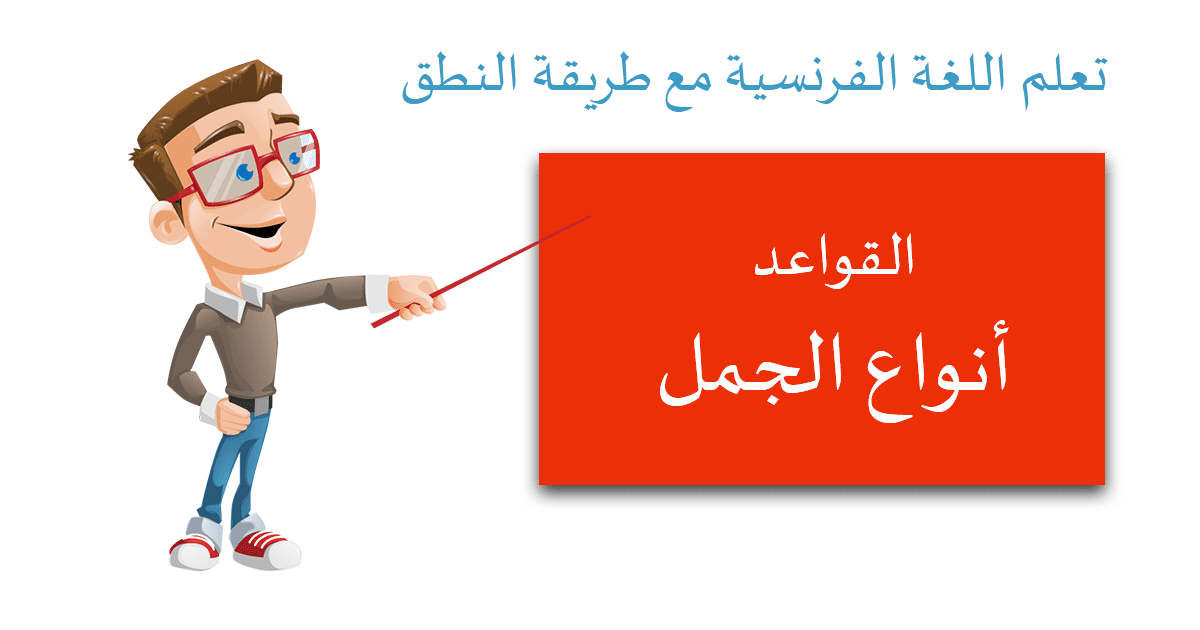 تعلم اللغة الفرنسية مع طريقة النطق

القواعد

أنواع الجمل